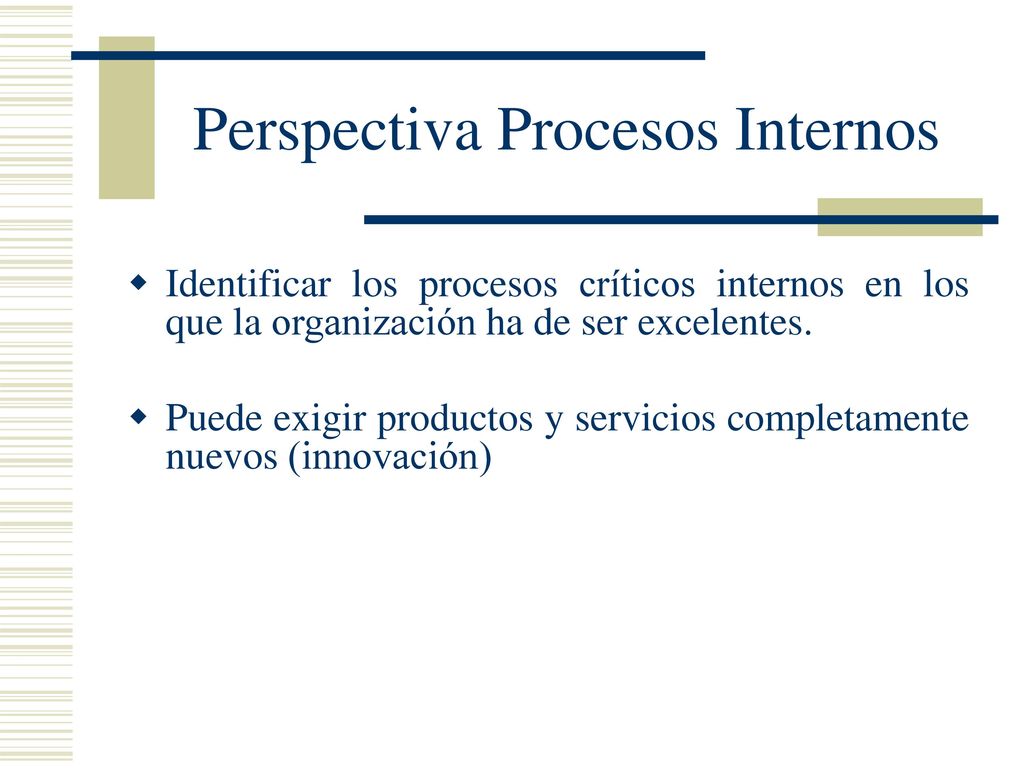 Perspectiva Procesos Internos

Identificar los procesos críticos internos en los que la organización ha de ser excelentes.

Puede exigir productos y servicios completamente nuevos (innovación)